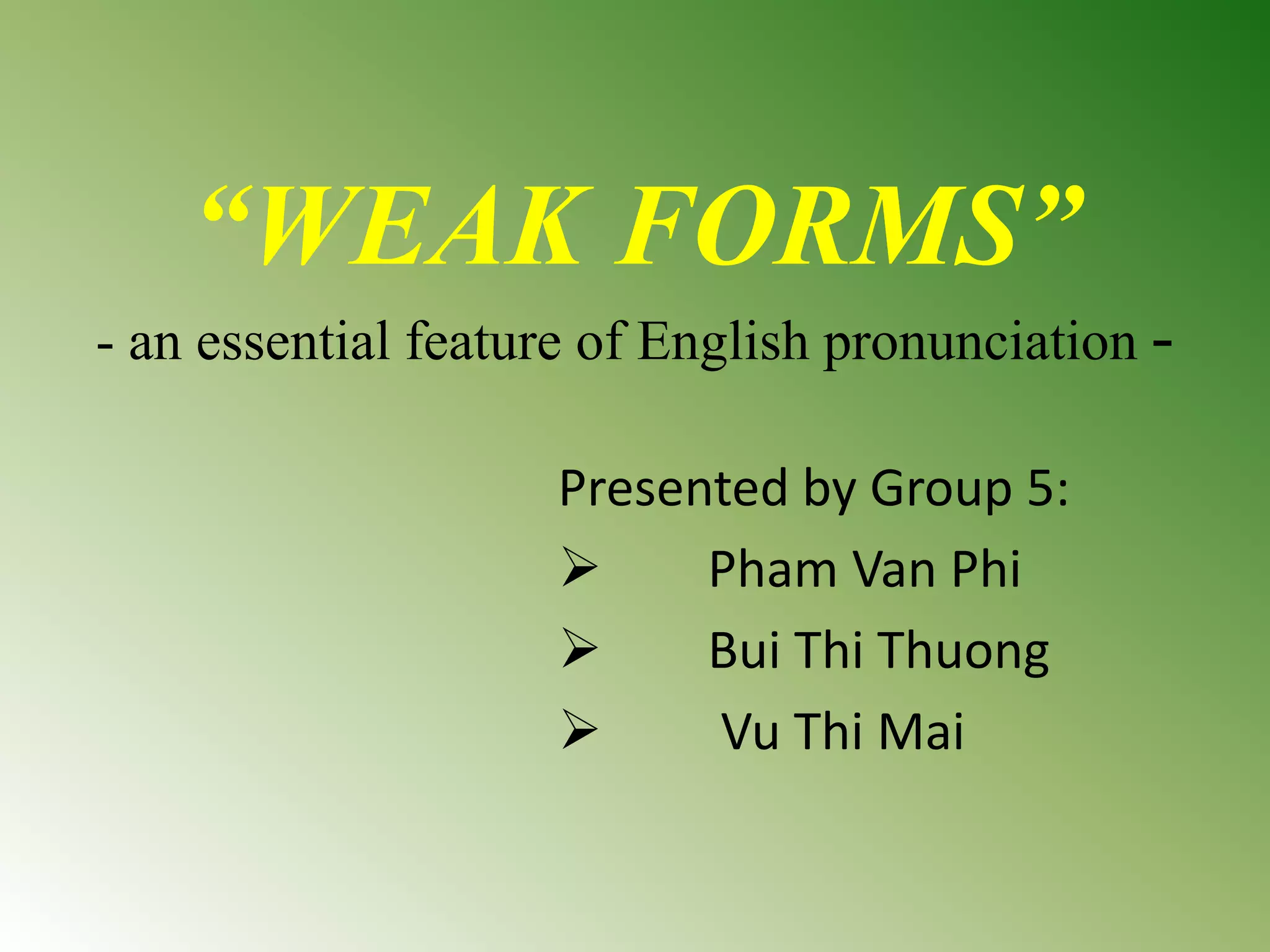 “WEAK FORMS”

- an essential feature of English pronunciation -

Presented by Group 5:
➢ Pham Van Phi
➢ Bui Thi Thuong
➢ Vu Thi Mai